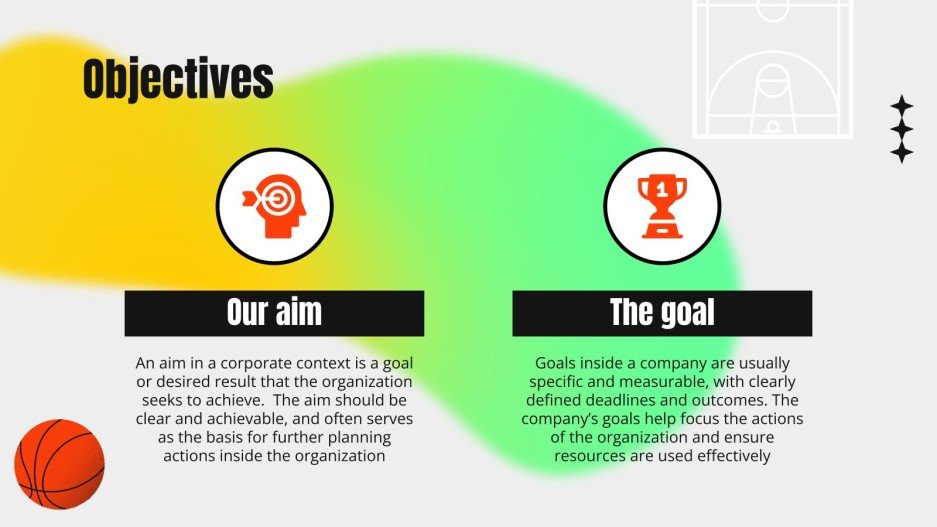 Objectives

1

Our aim

An aim in a corporate context is a goal or desired result that the organization seeks to achieve.  The aim should be clear and achievable, and often serves as the basis for further planning actions inside the organization

The goal

Goals inside a company are usually specific and measurable, with clearly defined deadlines and outcomes. The company's goals help focus the actions of the organization and ensure resources are used effectively